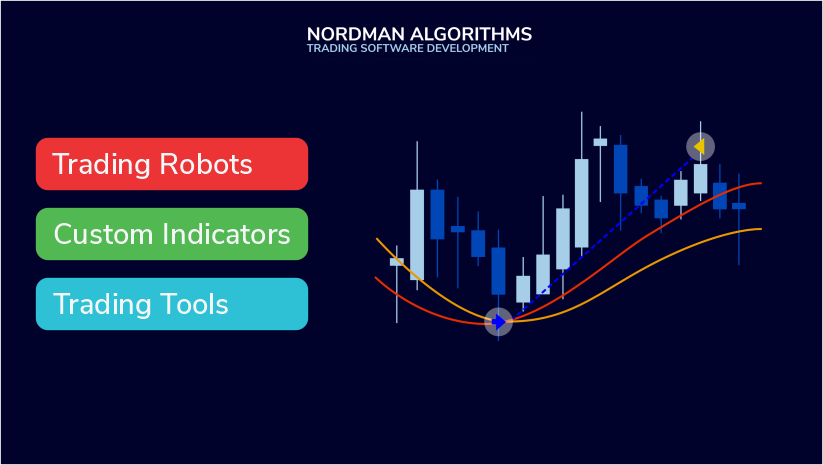 NORDMAN ALGORITHMS
TRADING SOFTWARE DEVELOPMENT

Trading Robots

Custom Indicators

Trading Tools